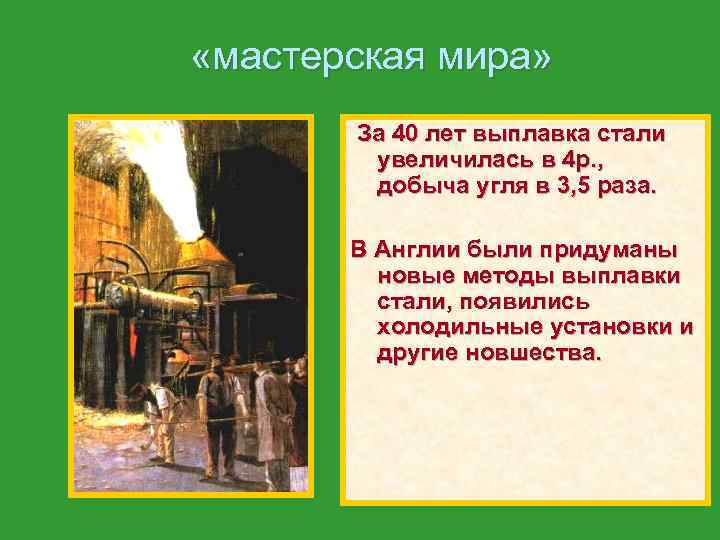 «мастерская мира»

За 40 лет выплавка стали увеличилась в 4р., добыча угля в 3,5 раза.

В Англии были придуманы новые методы выплавки стали, появились холодильные установки и другие новшества.